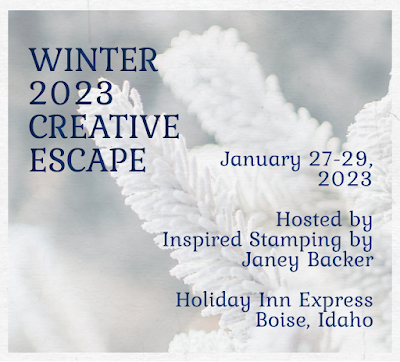 WINTER 2023 CREATIVE ESCAPE

January 27-29, 2023

Hosted by Inspired Stamping by Janey Backer

Holiday Inn Express Boise, Idaho